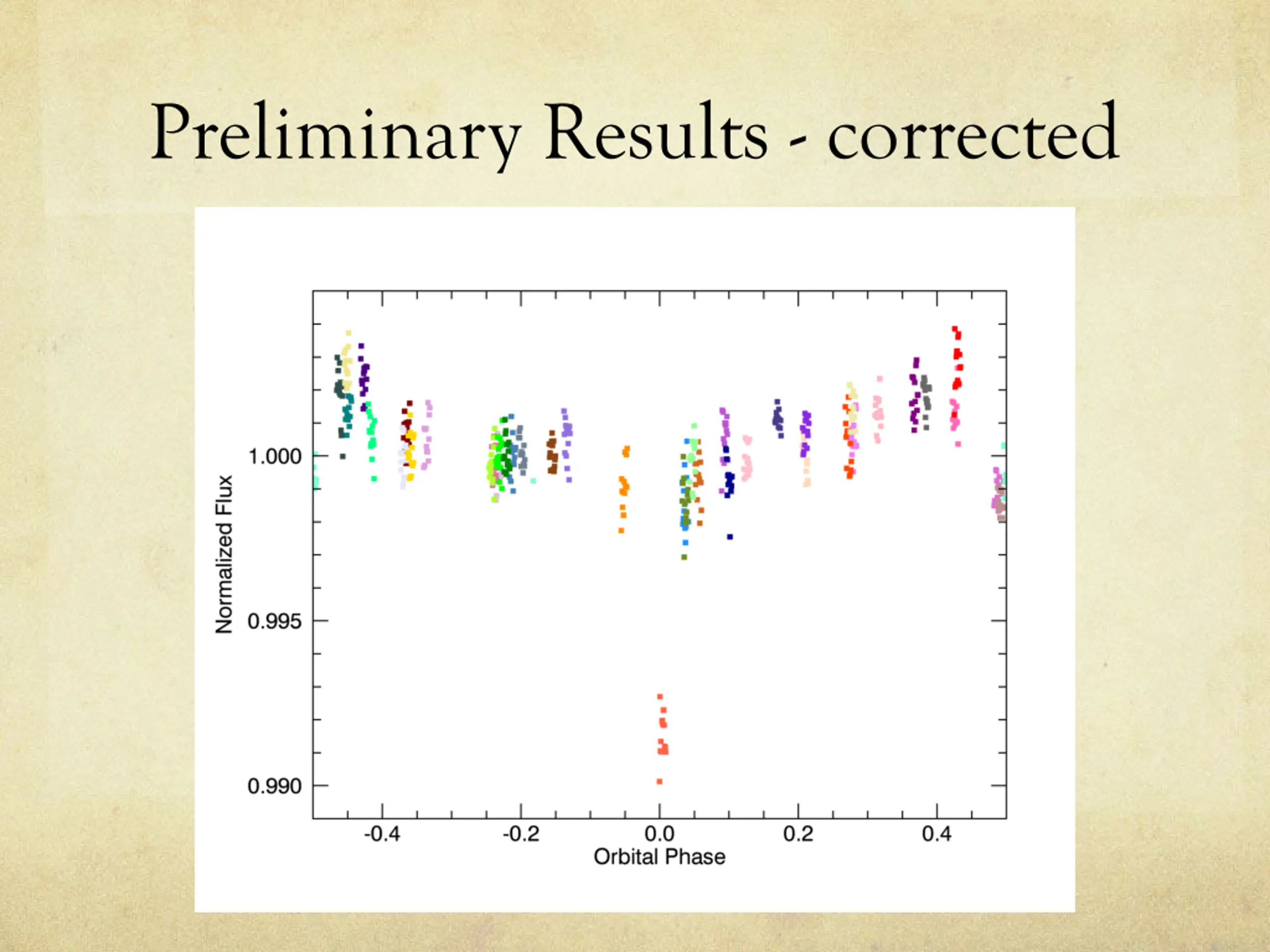 Preliminary Results - corrected

Normalized Flux

1.000

0.995

0.990

-0.4

-0.2

0.0

0.2

0.4

Orbital Phase